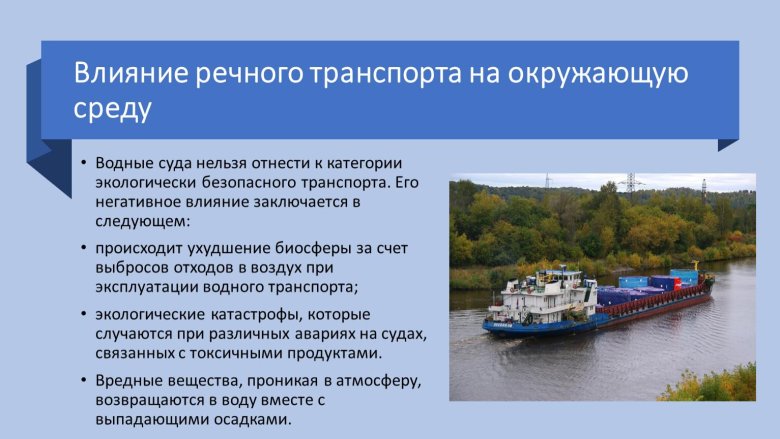 Влияние речного транспорта на окружающую среду

• Водные суда нельзя отнести к категории экологически безопасного транспорта. Его негативное влияние заключается в следующем:

• происходит ухудшение биосферы за счет выбросов отходов в воздух при эксплуатации водного транспорта;

• экологические катастрофы, которые случаются при различных авариях на судах, связанных с токсичными продуктами.

• Вредные вещества, проникая в атмосферу, возвращаются в воду вместе с выпадающими осадками.